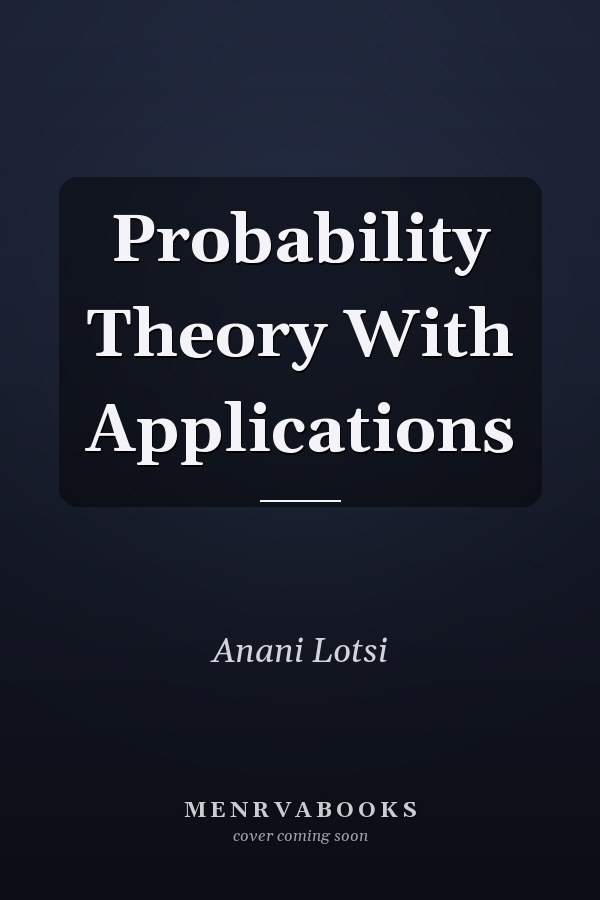 Probability Theory With Applications

Anani Lotsi

MENRVABOOKS
cover coming soon